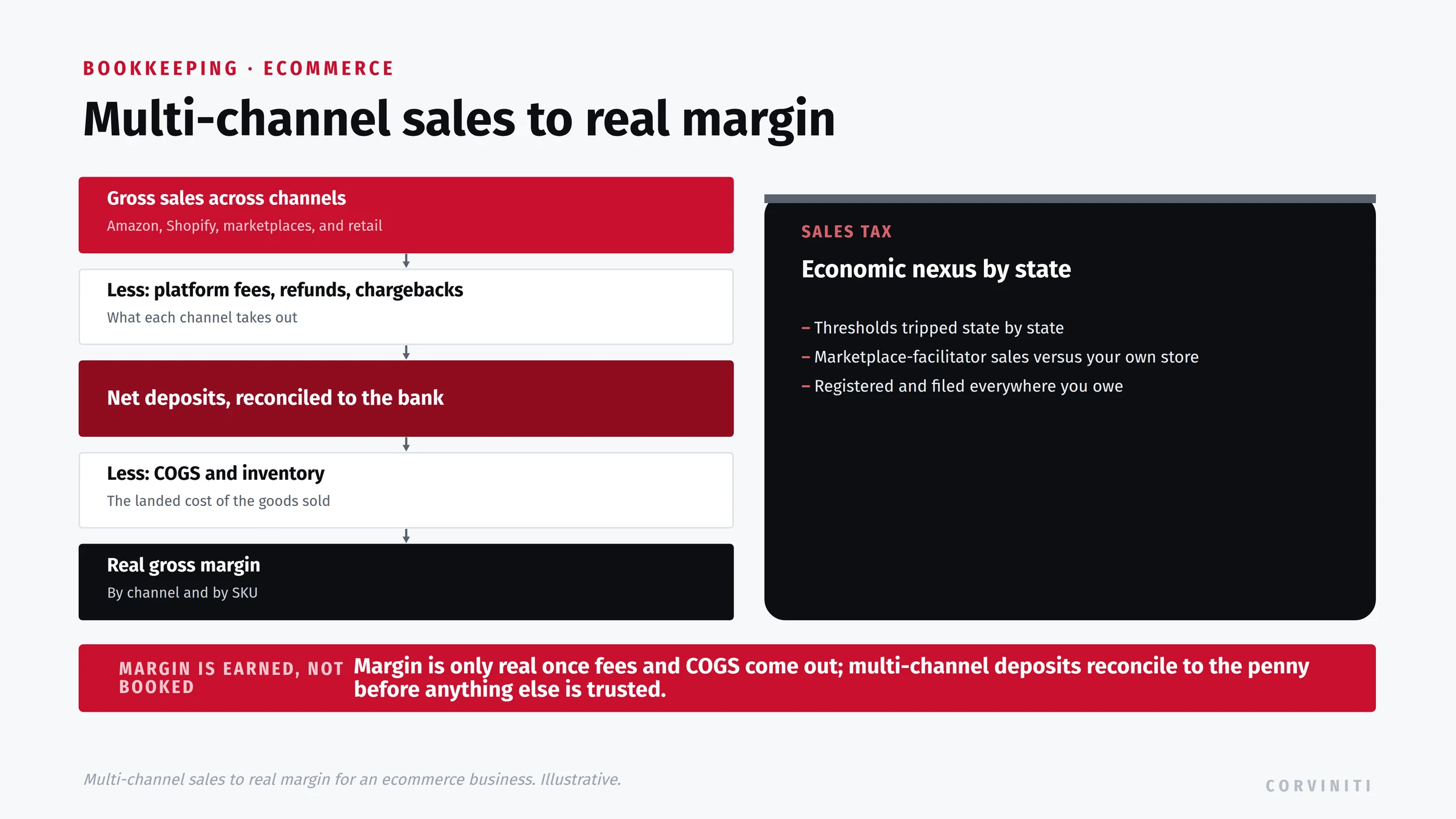 BOOKKEEPING · ECOMMERCE

Multi-channel sales to real margin

Gross sales across channels
Amazon, Shopify, marketplaces, and retail

Less: platform fees, refunds, chargebacks
What each channel takes out

Net deposits, reconciled to the bank

Less: COGS and inventory
The landed cost of the goods sold

Real gross margin
By channel and by SKU

SALES TAX
Economic nexus by state

– Thresholds tripped state by state
– Marketplace-facilitator sales versus your own store
– Registered and filed everywhere you owe

MARGIN IS EARNED, NOT BOOKED

Margin is only real once fees and COGS come out; multi-channel deposits reconcile to the penny before anything else is trusted.

Multi-channel sales to real margin for an ecommerce business. Illustrative.

CORVINITI